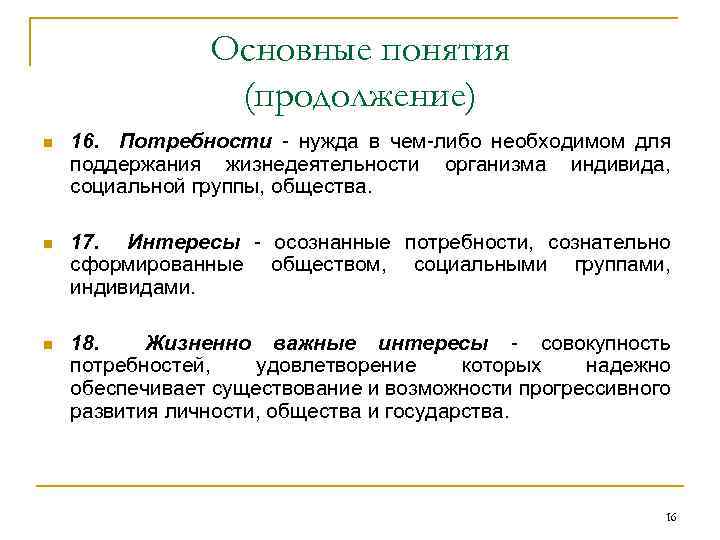 Основные понятия (продолжение)

16. Потребности - нужда в чем-либо необходимом для поддержания жизнедеятельности организма индивида, социальной группы, общества.

17. Интересы - осознанные потребности, сознательно сформированные обществом, социальными группами, индивидами.

18. Жизненно важные интересы - совокупность потребностей, удовлетворение которых надежно обеспечивает существование и возможности прогрессивного развития личности, общества и государства.

16